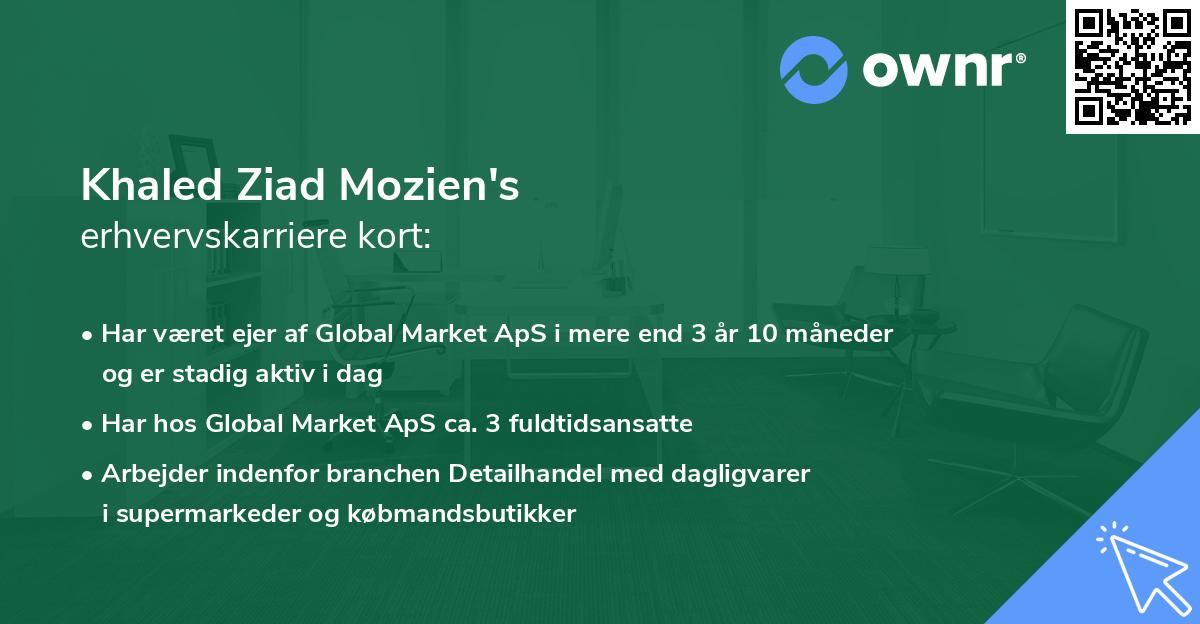 ownr®

Khaled Ziad Mozien's
erhvervskarriere kort:

• Har været ejer af Global Market ApS i mere end 3 år 10 måneder og er stadig aktiv i dag

• Har hos Global Market ApS ca. 3 fuldtidsansatte

• Arbejder indenfor branchen Detailhandel med dagligvarer i supermarkeder og købmandsbutikker